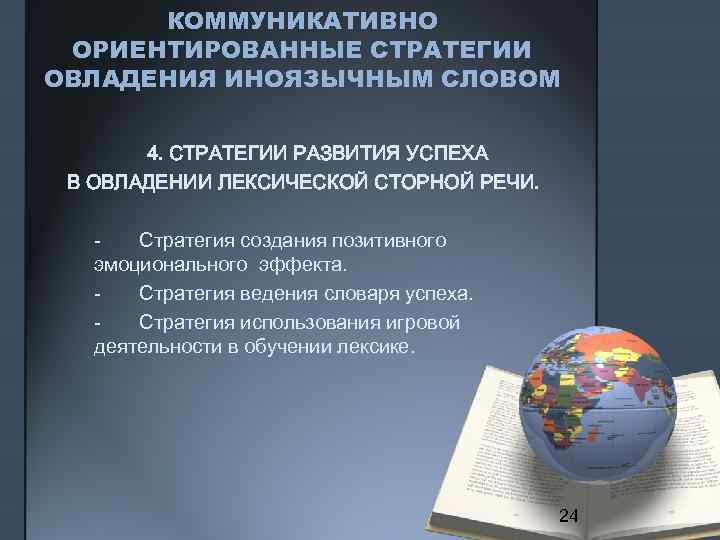 КОММУНИКАТИВНО ОРИЕНТИРОВАННЫЕ СТРАТЕГИИ ОВЛАДЕНИЯ ИНОЯЗЫЧНЫМ СЛОВОМ

4. СТРАТЕГИИ РАЗВИТИЯ УСПЕХА В ОВЛАДЕНИИ ЛЕКСИЧЕСКОЙ СТОРНОЙ РЕЧИ.

- Стратегия создания позитивного эмоционального эффекта.
- Стратегия ведения словаря успеха.
- Стратегия использования игровой деятельности в обучении лексике.

24